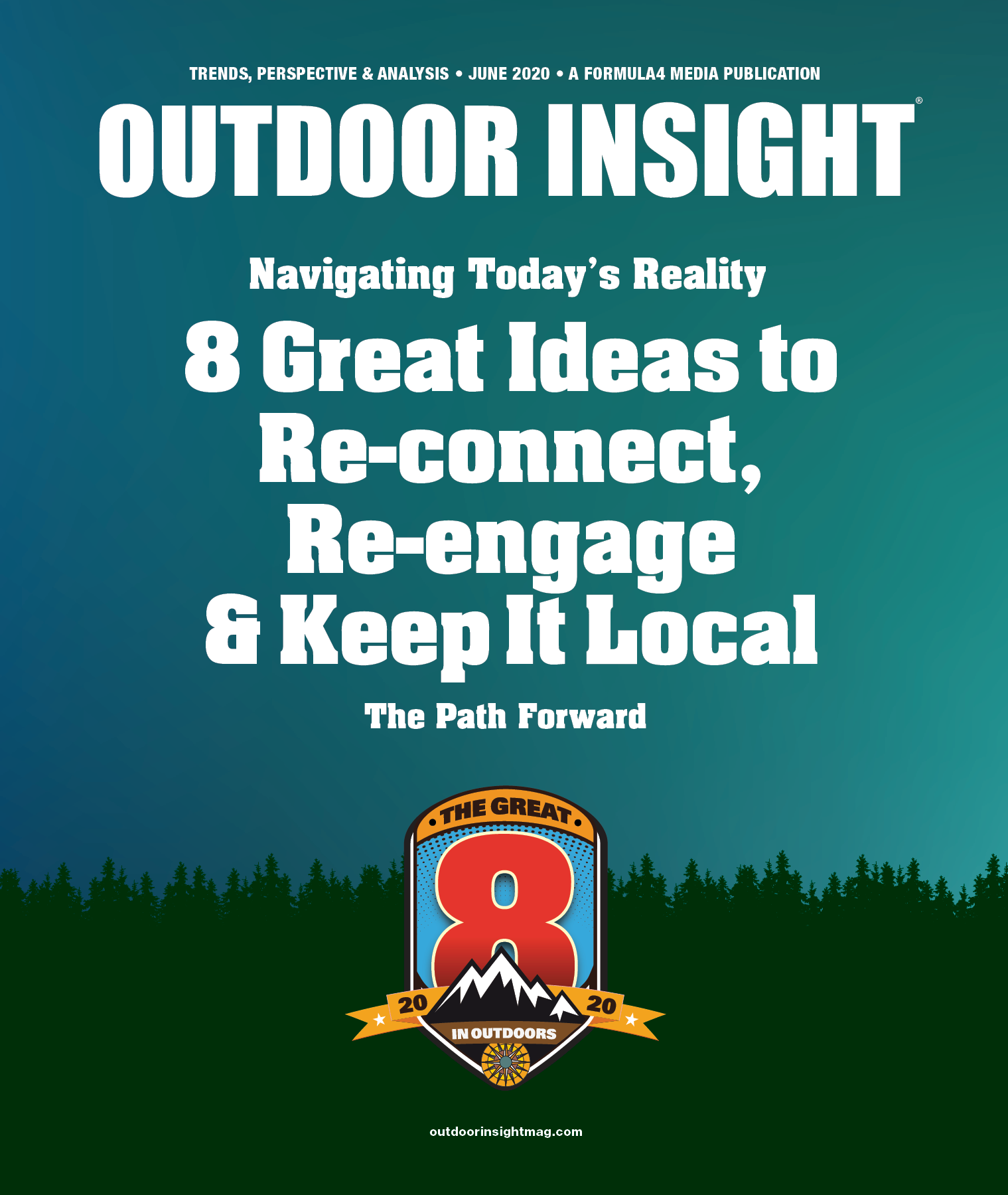 TRENDS, PERSPECTIVE & ANALYSIS • JUNE 2020 • A FORMULA4 MEDIA PUBLICATION

OUTDOOR INSIGHT®

Navigating Today's Reality

8 Great Ideas to Re-connect, Re-engage & Keep It Local

The Path Forward

THE GREAT 8

20 20

IN OUTDOORS

outdoorinsightmag.com